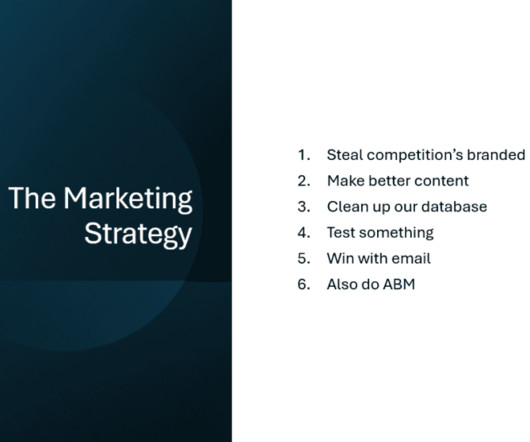 The Marketing Strategy

1. Steal competition's branded
2. Make better content
3. Clean up our database
4. Test something
5. Win with email
6. Also do ABM